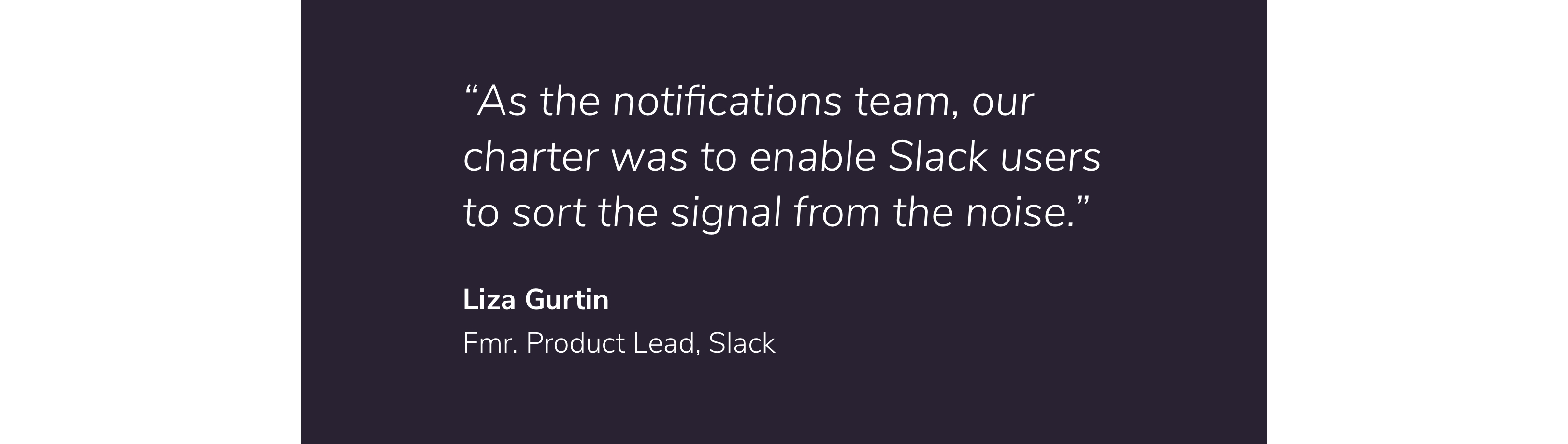 “As the notifications team, our charter was to enable Slack users to sort the signal from the noise.”

Liza Gurtin

Fmr. Product Lead, Slack